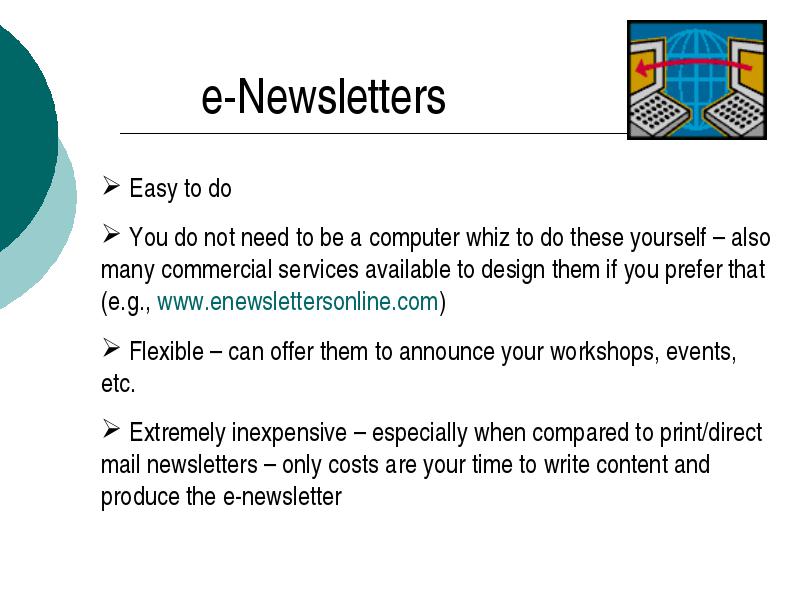 e-Newsletters

➢ Easy to do

➢ You do not need to be a computer whiz to do these yourself – also many commercial services available to design them if you prefer that (e.g., www.enewslettersonline.com)

➢ Flexible – can offer them to announce your workshops, events, etc.

➢ Extremely inexpensive – especially when compared to print/direct mail newsletters – only costs are your time to write content and produce the e-newsletter